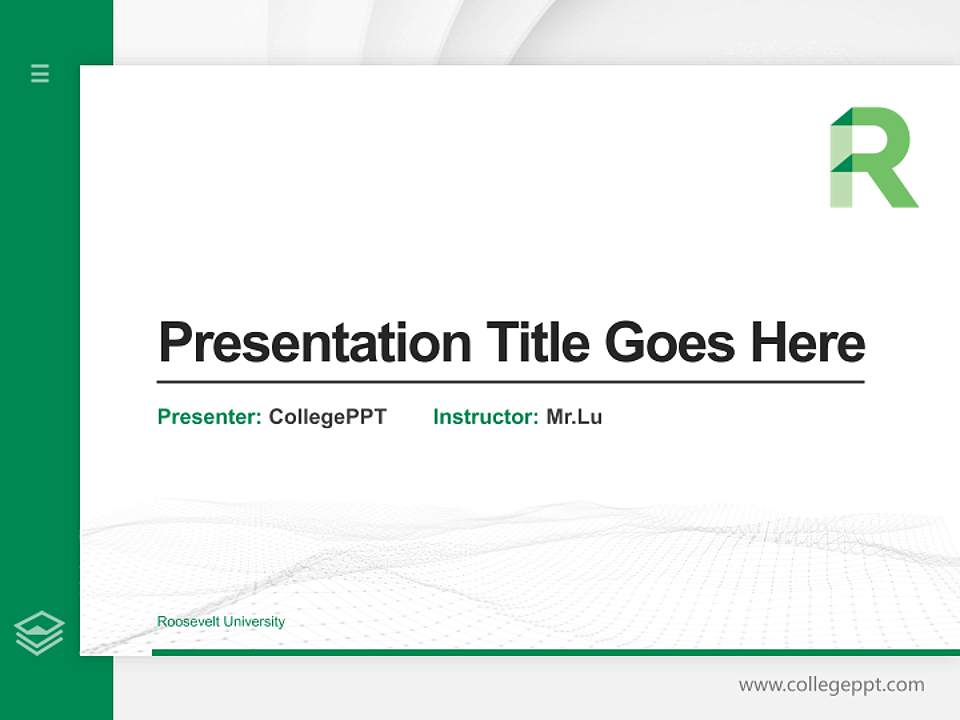 R

Presentation Title Goes Here

Presenter: CollegePPT Instructor: Mr.Lu

Roosevelt University

www.collegeppt.com